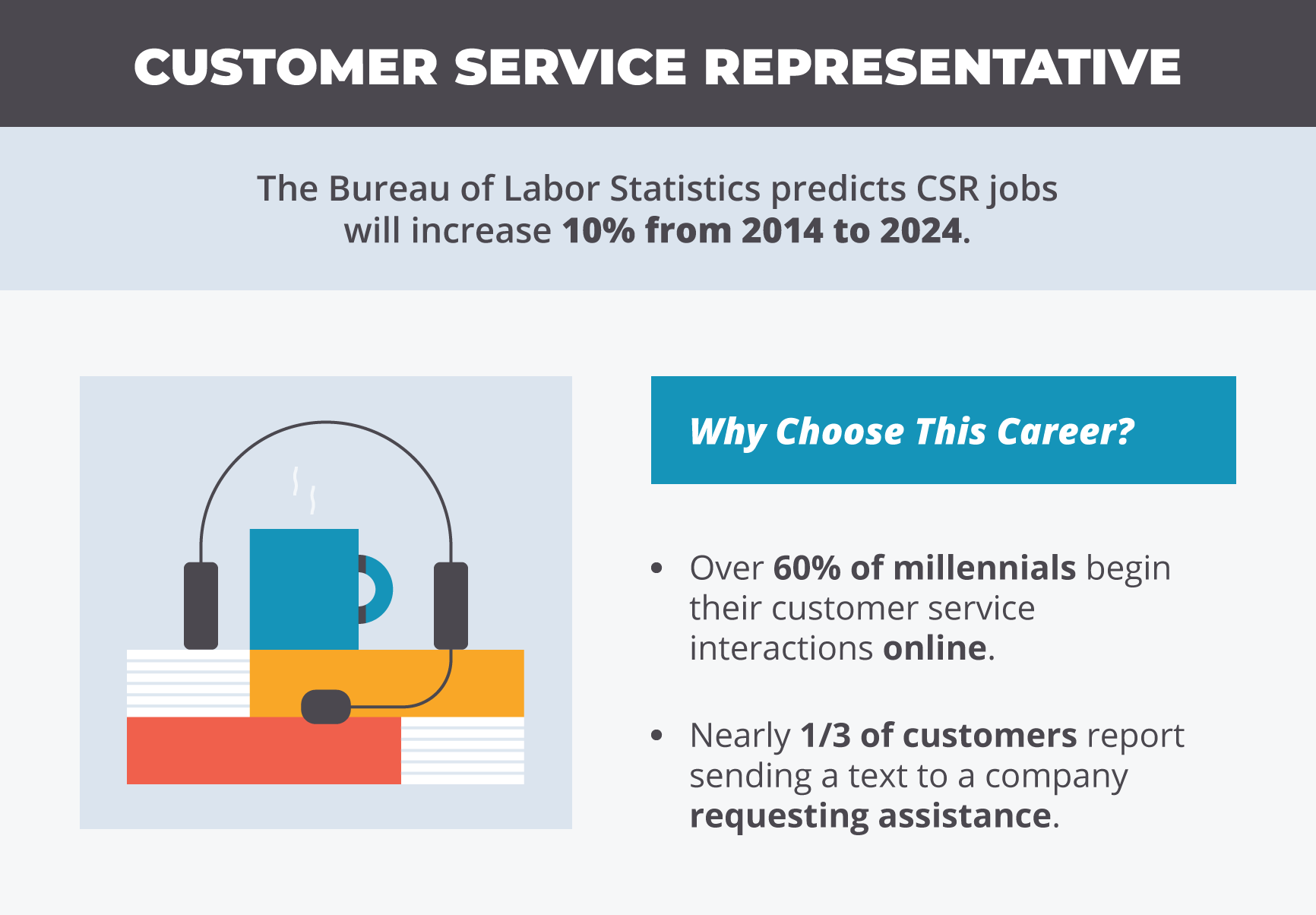 CUSTOMER SERVICE REPRESENTATIVE

The Bureau of Labor Statistics predicts CSR jobs will increase 10% from 2014 to 2024.

Why Choose This Career?

• Over 60% of millennials begin their customer service interactions online.

• Nearly 1/3 of customers report sending a text to a company requesting assistance.